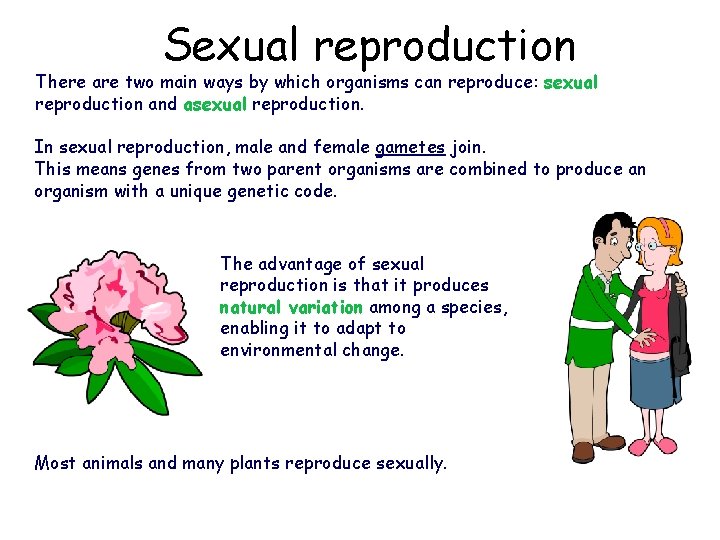 Sexual reproduction

There are two main ways by which organisms can reproduce: sexual reproduction and asexual reproduction.

In sexual reproduction, male and female gametes join.
This means genes from two parent organisms are combined to produce an organism with a unique genetic code.

The advantage of sexual reproduction is that it produces natural variation among a species, enabling it to adapt to environmental change.

Most animals and many plants reproduce sexually.